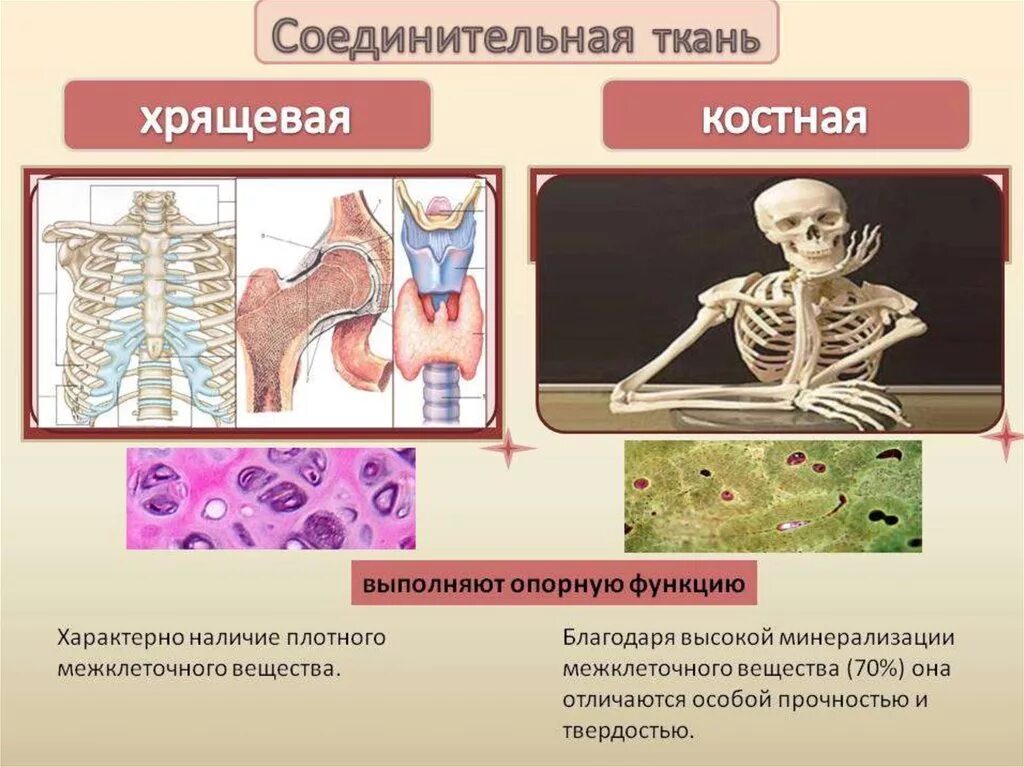 Соединительная ткань

хрящевая

костная

выполняют опорную функцию

Характерно наличие плотного межклеточного вещества.

Благодаря высокой минерализации межклеточного вещества (70%) она отличаются особой прочностью и твердостью.